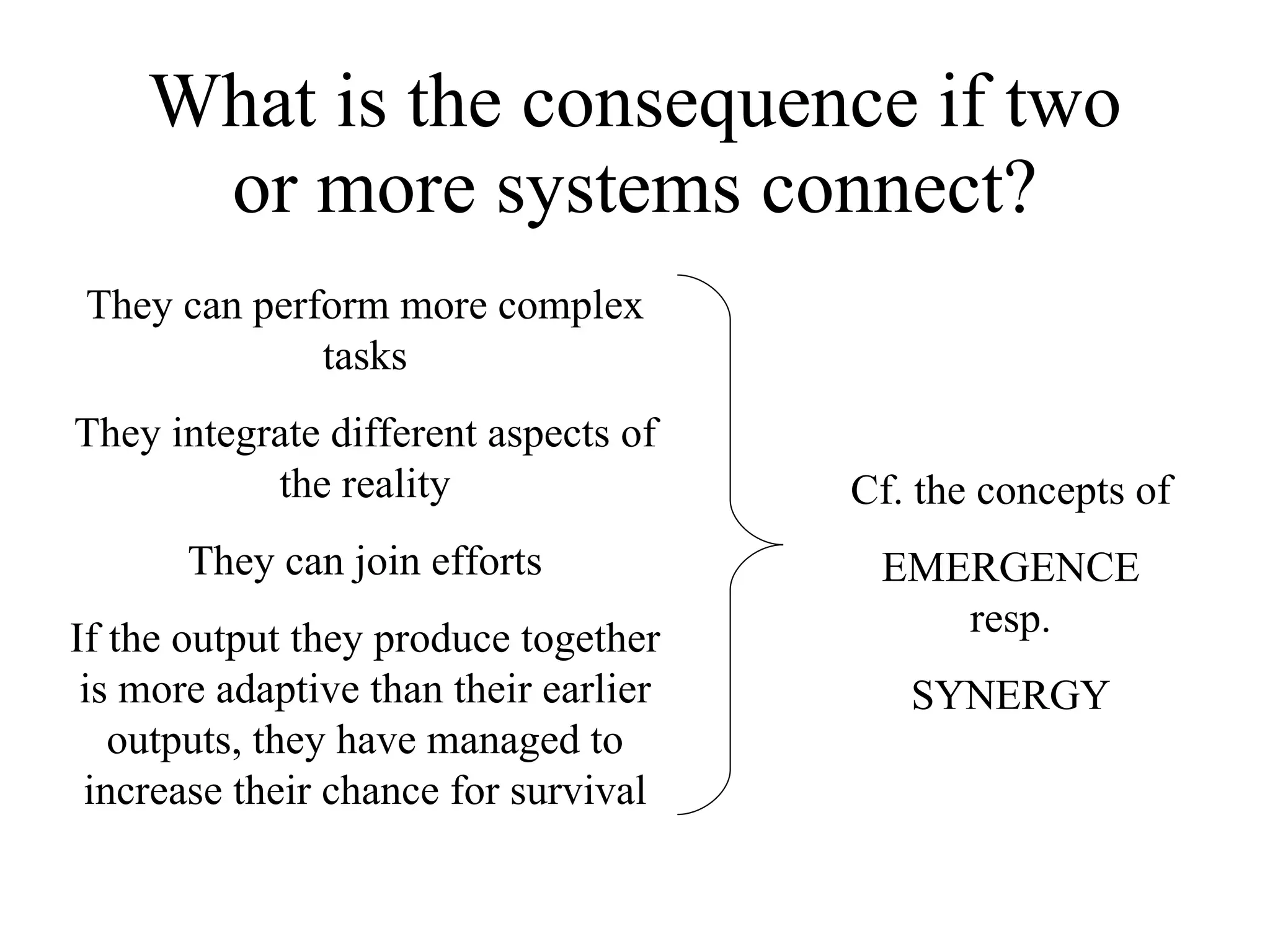 What is the consequence if two or more systems connect?

They can perform more complex tasks

They integrate different aspects of the reality

They can join efforts

If the output they produce together is more adaptive than their earlier outputs, they have managed to increase their chance for survival

Cf. the concepts of

EMERGENCE
resp.

SYNERGY